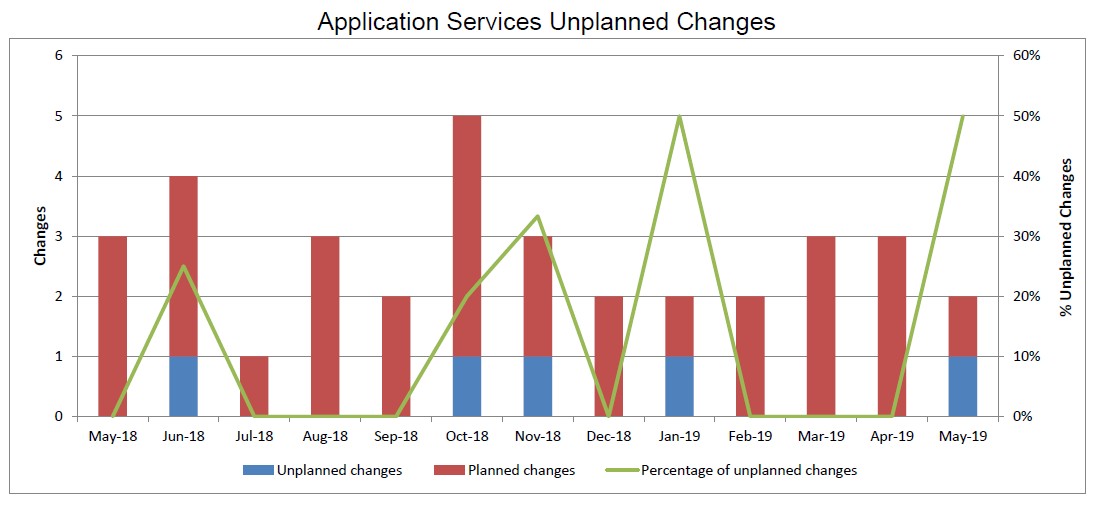 Application Services Unplanned Changes

Changes

6
5
4
3
2
1
0

60%
50%
40%
30%
20%
10%
0%

% Unplanned Changes

May-18 Jun-18 Jul-18 Aug-18 Sep-18 Oct-18 Nov-18 Dec-18 Jan-19 Feb-19 Mar-19 Apr-19 May-19

Unplanned changes Planned changes Percentage of unplanned changes